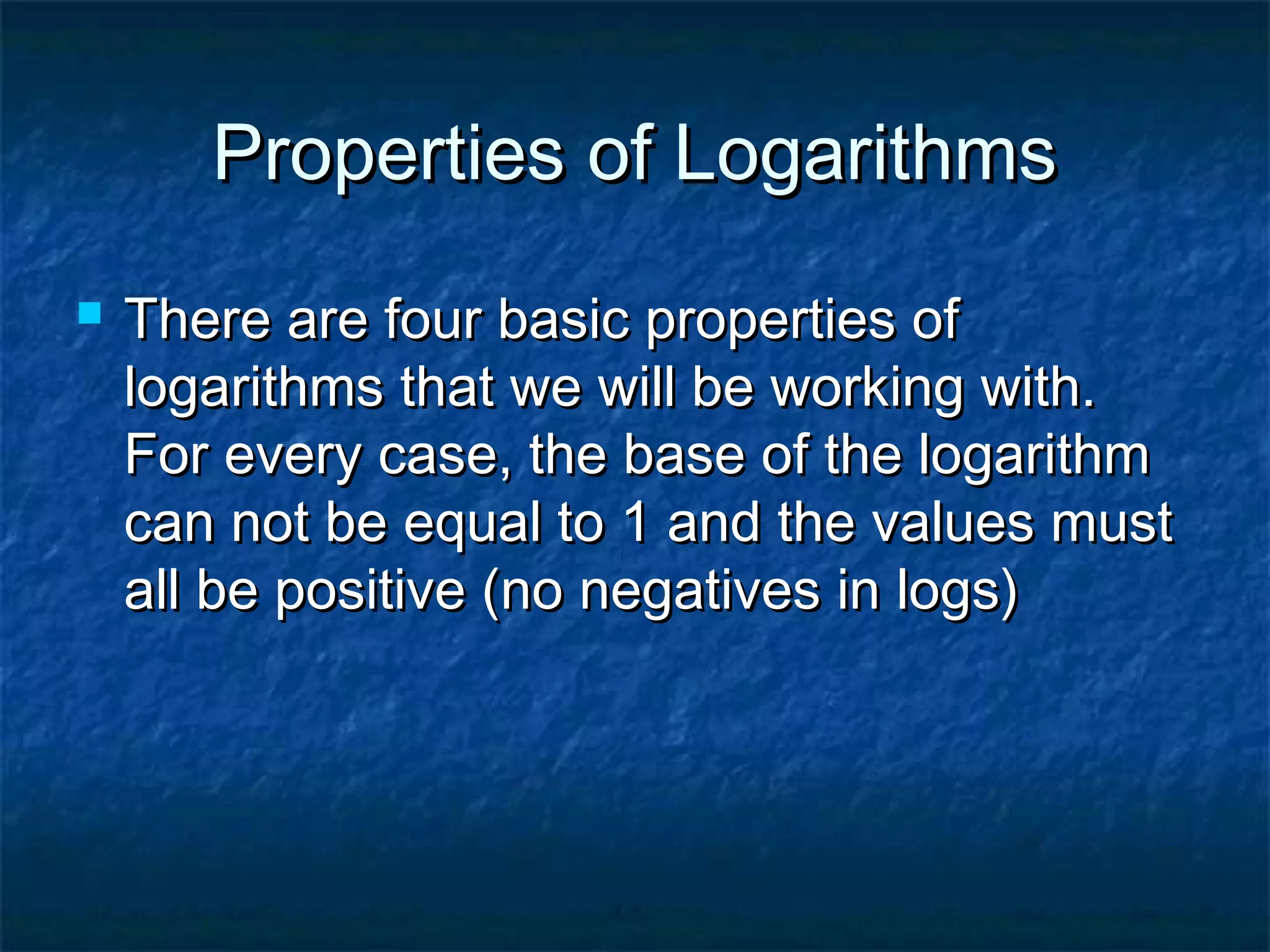 Properties of Logarithms

There are four basic properties of logarithms that we will be working with. For every case, the base of the logarithm can not be equal to 1 and the values must all be positive (no negatives in logs)